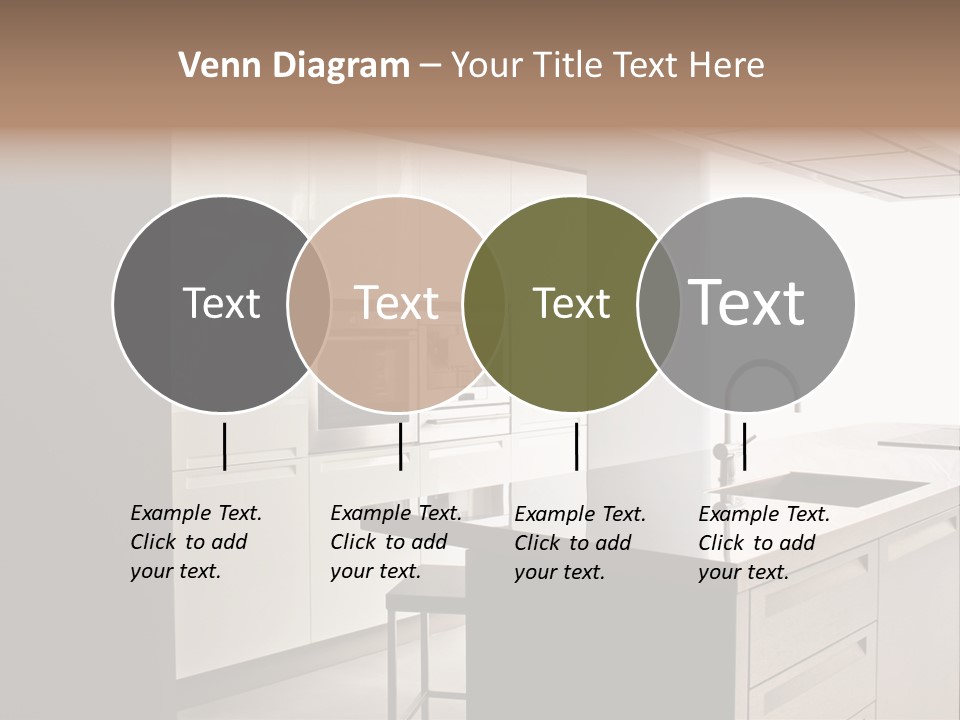 Venn Diagram – Your Title Text Here

Text

Text

Text

Text

Example Text. Click to add your text.

Example Text. Click to add your text.

Example Text. Click to add your text.

Example Text. Click to add your text.